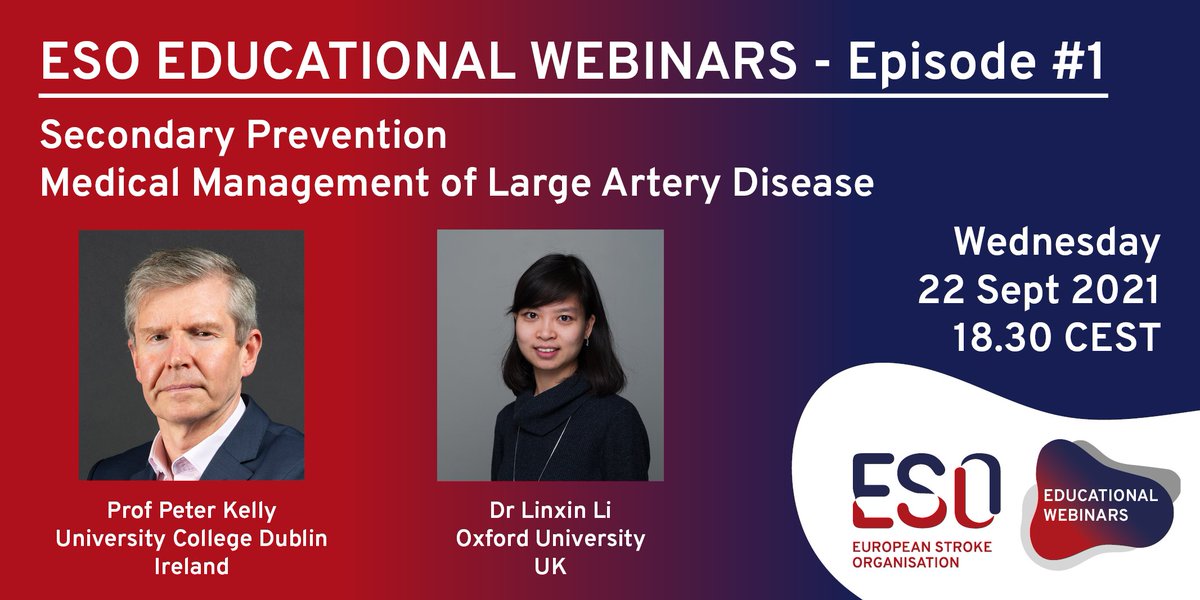 ESO EDUCATIONAL WEBINARS - Episode #1

Secondary Prevention
Medical Management of Large Artery Disease

Wednesday
22 Sept 2021
18.30 CEST

Prof Peter Kelly
University College Dublin
Ireland

Dr Linxin Li
Oxford University
UK

ESO
EUROPEAN STROKE ORGANISATION

EDUCATIONAL WEBINARS